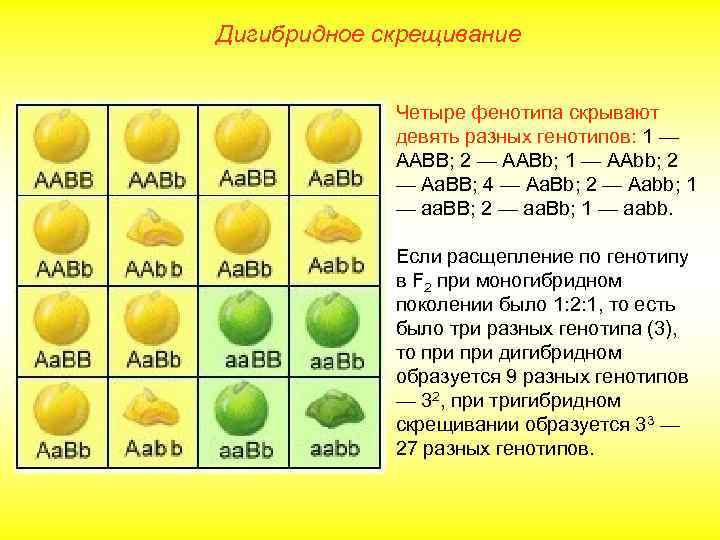 Дигибридное скрещивание

| AABB | AABb | AaBB | AaBb |
|---|---|---|---|
| AABb | AAbb | AaBb | Aabb |
| AaBB | AaBb | aaBB | aaBb |
| AaBb | Aabb | aaBb | aabb |

Четыре фенотипа скрывают девять разных генотипов: 1 — AABB; 2 — AABb; 1 — AAbb; 2 — AaBB; 4 — AaBb; 2 — Aabb; 1 — aaBB; 2 — aaBb; 1 — aabb.

Если расщепление по генотипу в $F_2$ при моногибридном поколении было 1:2:1, то есть было три разных генотипа (3), то при при дигибридном образуется 9 разных генотипов — $3^2$, при тригибридном скрещивании образуется $3^3$ — 27 разных генотипов.